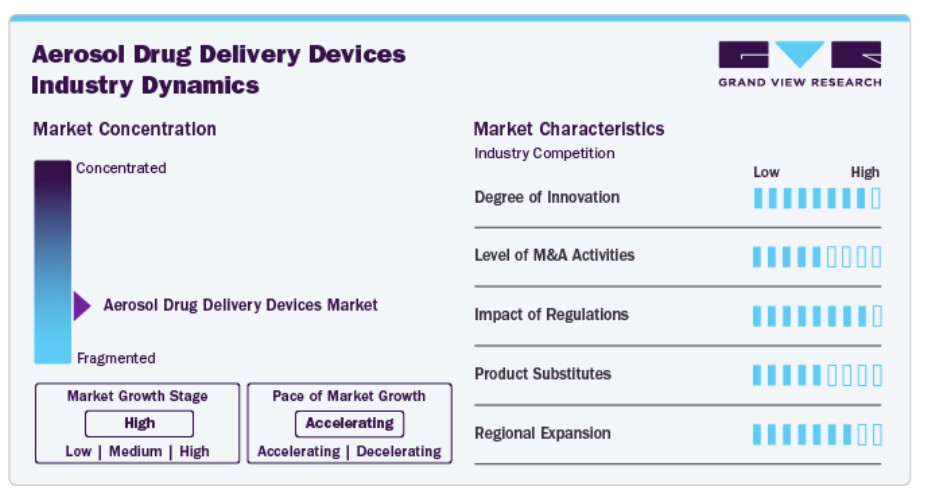 Aerosol Drug Delivery Devices Industry Dynamics

GRAND VIEW RESEARCH

Market Concentration

Concentrated

Aerosol Drug Delivery Devices Market

Fragmented

Market Growth Stage
High
Low | Medium | High

Pace of Market Growth
Accelerating
Accelerating | Decelerating

Market Characteristics
Industry Competition

Low High

Degree of Innovation

Level of M&A Activities

Impact of Regulations

Product Substitutes

Regional Expansion